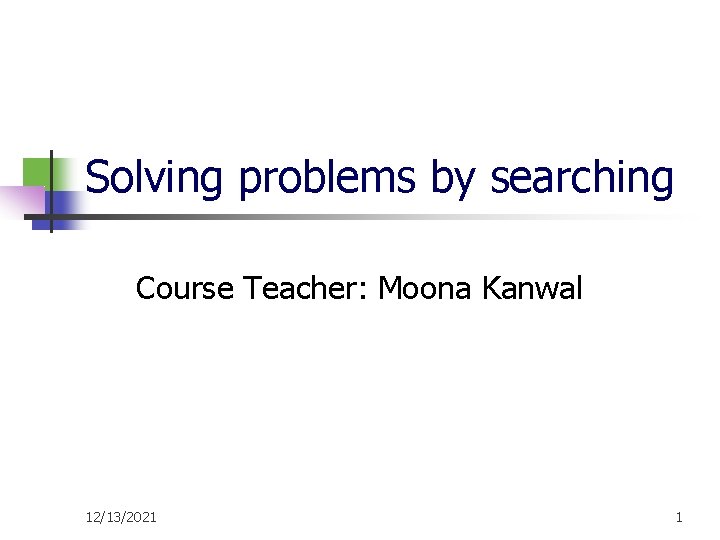 Solving problems by searching

Course Teacher: Moona Kanwal

12/13/2021

1